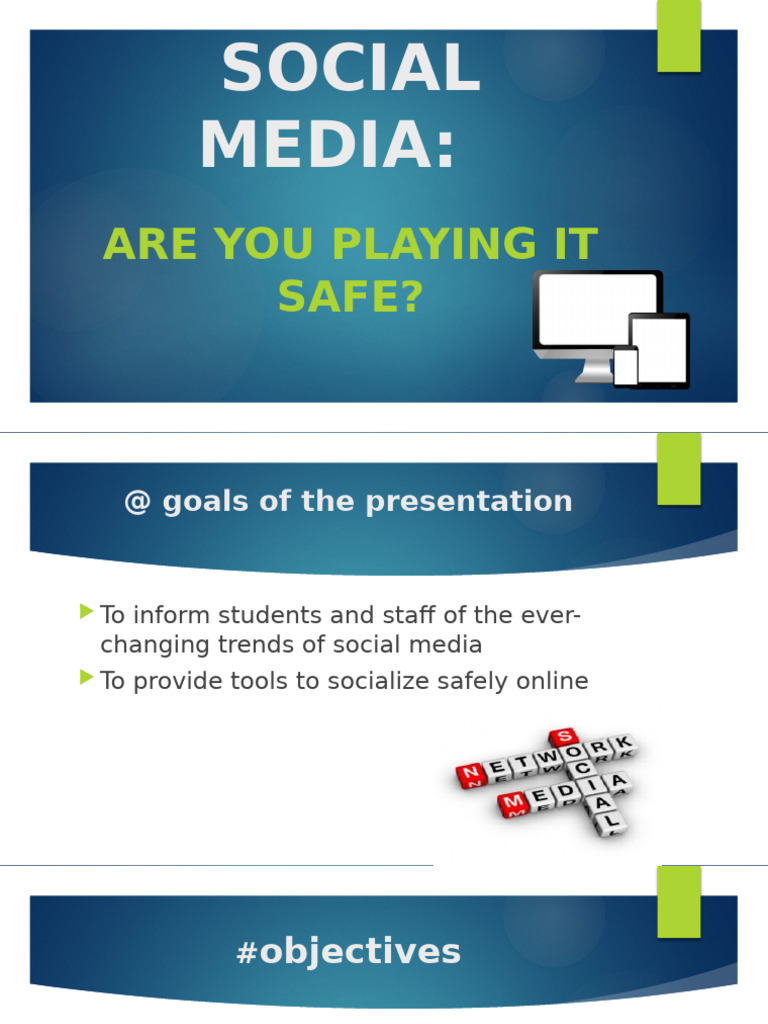 SOCIAL MEDIA:

ARE YOU PLAYING IT SAFE?

@ goals of the presentation

To inform students and staff of the ever-changing trends of social media

To provide tools to socialize safely online

NETWORK
SOCIAL
MEDIA

#objectives